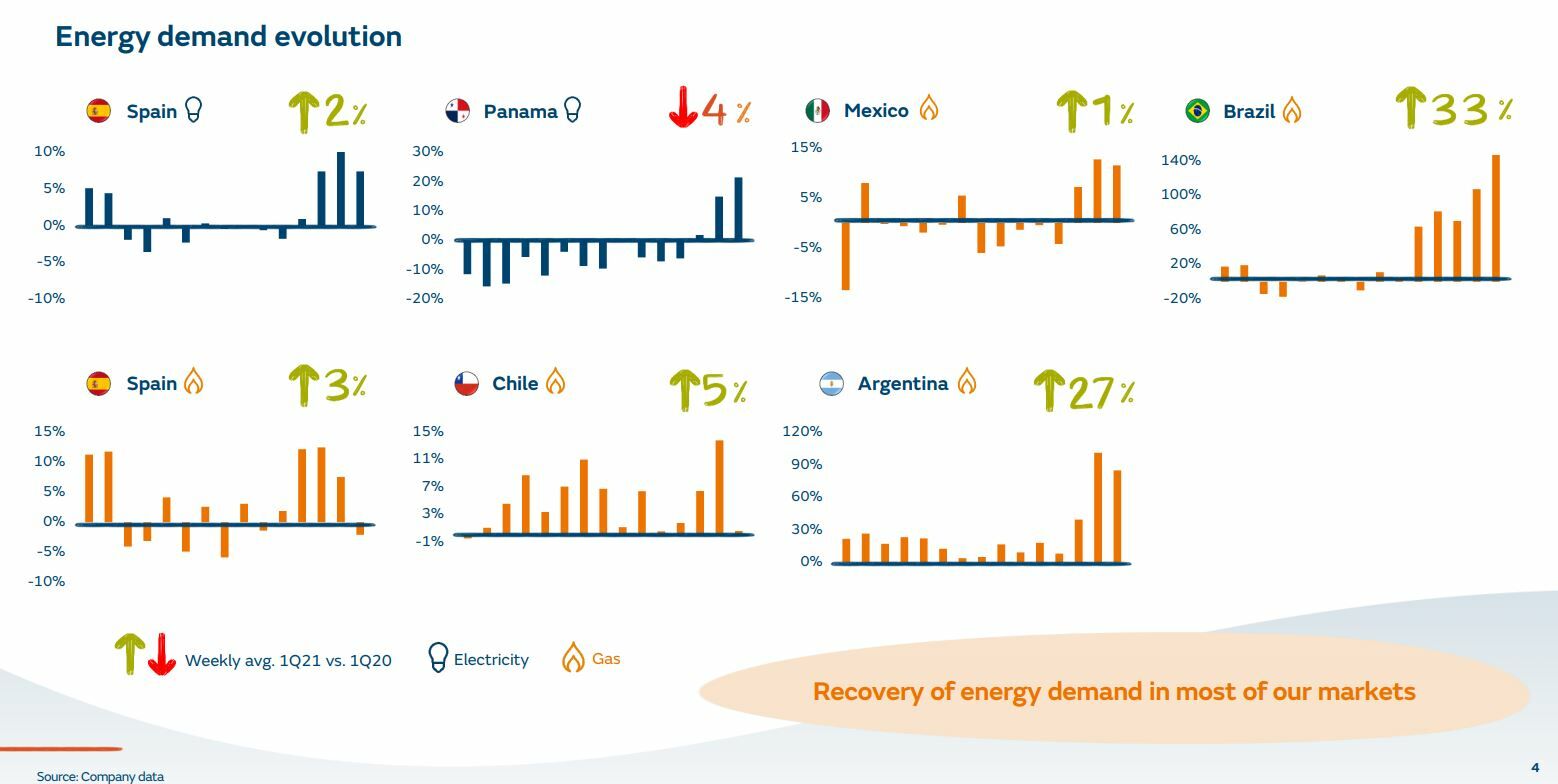 Energy demand evolution

Spain 2%
10%
5%
0%
-5%
-10%

Panama 4%
30%
20%
10%
0%
-10%
-20%

Mexico 1%
15%
5%
-5%
-15%

Brazil 33%
140%
100%
60%
20%
-20%

Spain 3%
15%
10%
5%
0%
-5%
-10%

Chile 5%
15%
11%
7%
3%
-1%

Argentina 27%
120%
90%
60%
30%
0%

Weekly avg. 1Q21 vs. 1Q20 Electricity Gas

Recovery of energy demand in most of our markets

Source: Company data

4